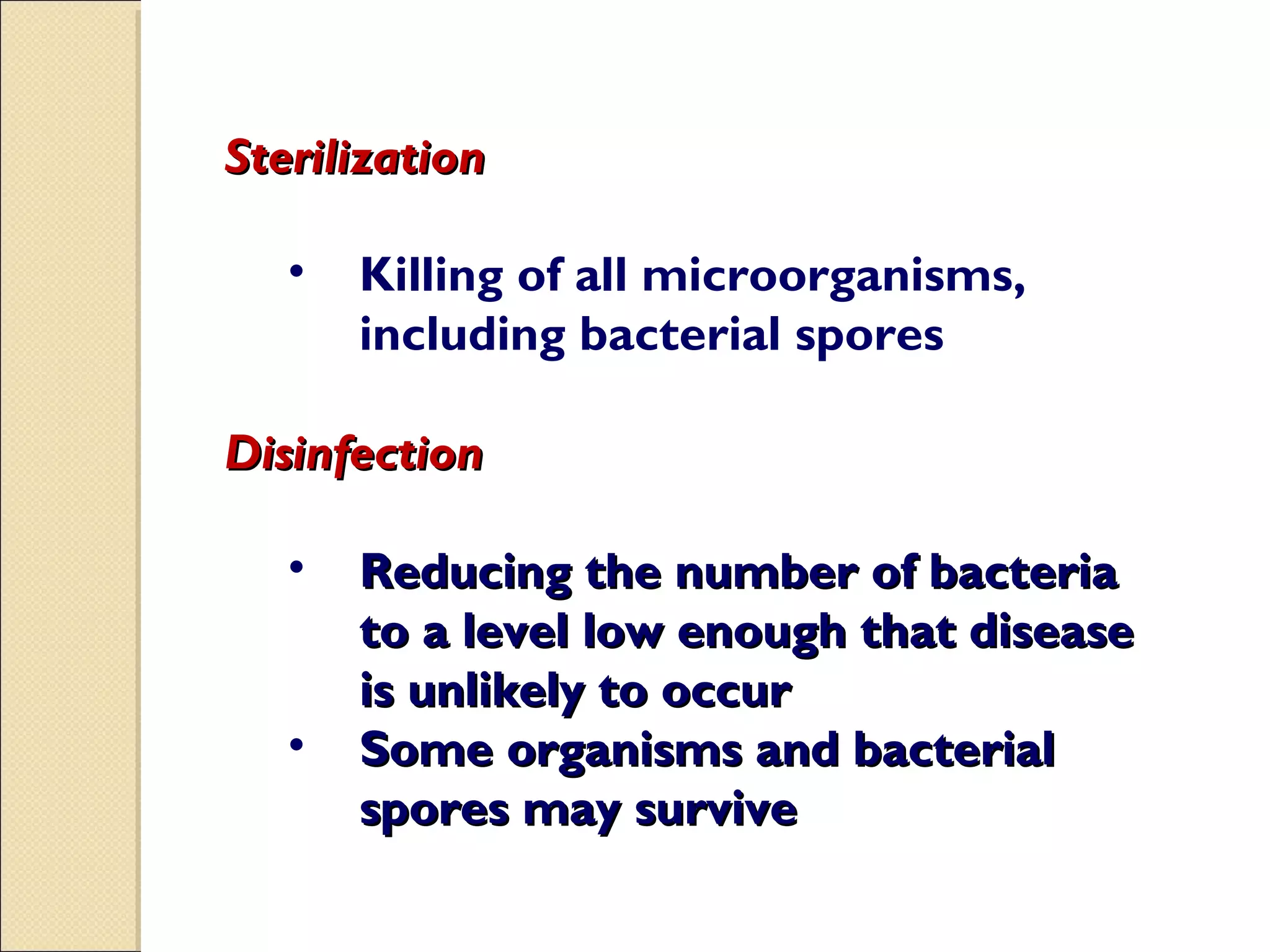 Sterilization

• Killing of all microorganisms, including bacterial spores

Disinfection

• Reducing the number of bacteria to a level low enough that disease is unlikely to occur
• Some organisms and bacterial spores may survive